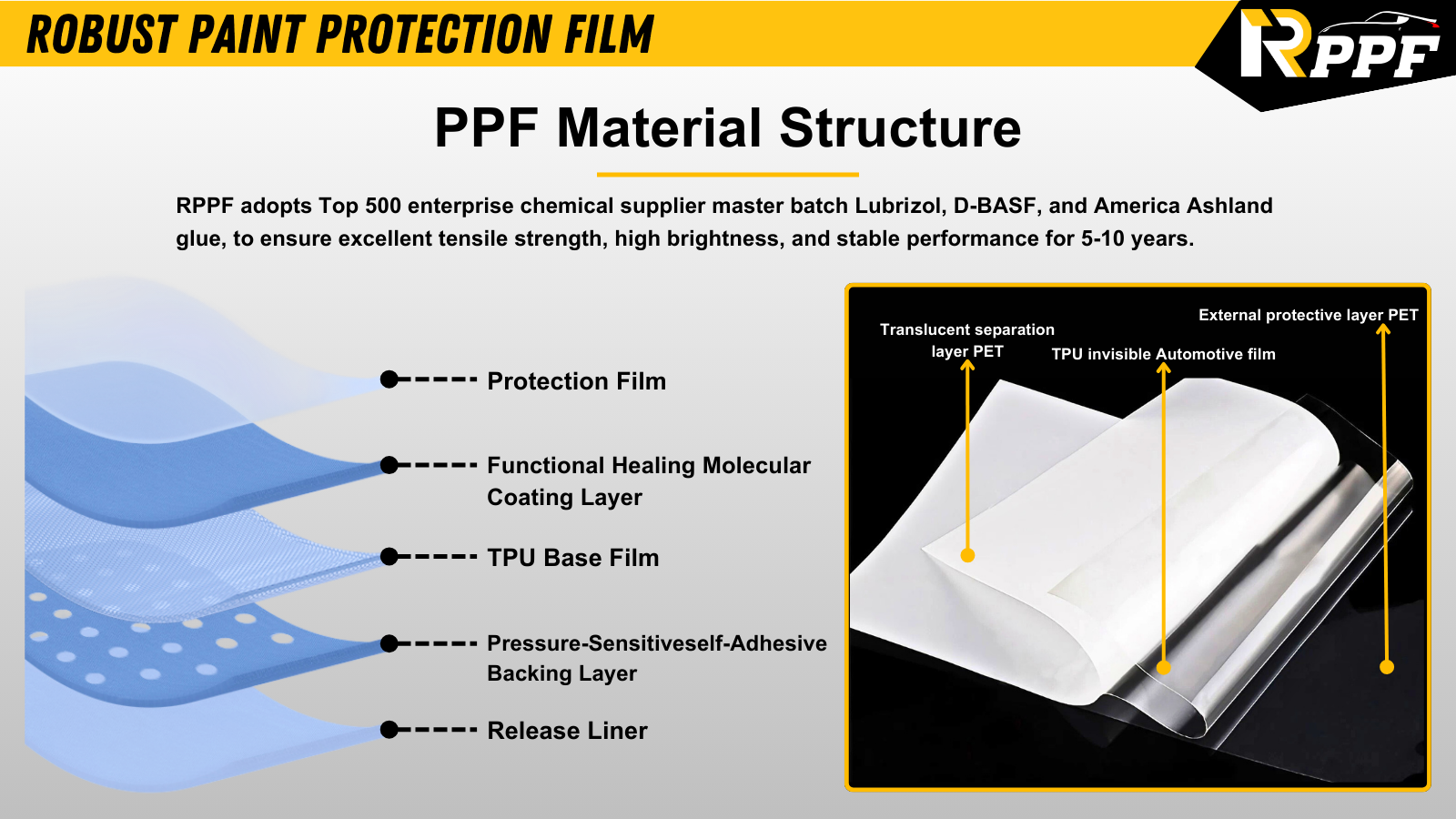 ROBUST PAINT PROTECTION FILM

RPPF

PPF Material Structure

RPPF adopts Top 500 enterprise chemical supplier master batch Lubrizol, D-BASF, and America Ashland glue, to ensure excellent tensile strength, high brightness, and stable performance for 5-10 years.

Protection Film

Functional Healing Molecular Coating Layer

TPU Base Film

Pressure-Sensitiveself-Adhesive Backing Layer

Release Liner

Translucent separation layer PET

TPU invisible Automotive film

External protective layer PET